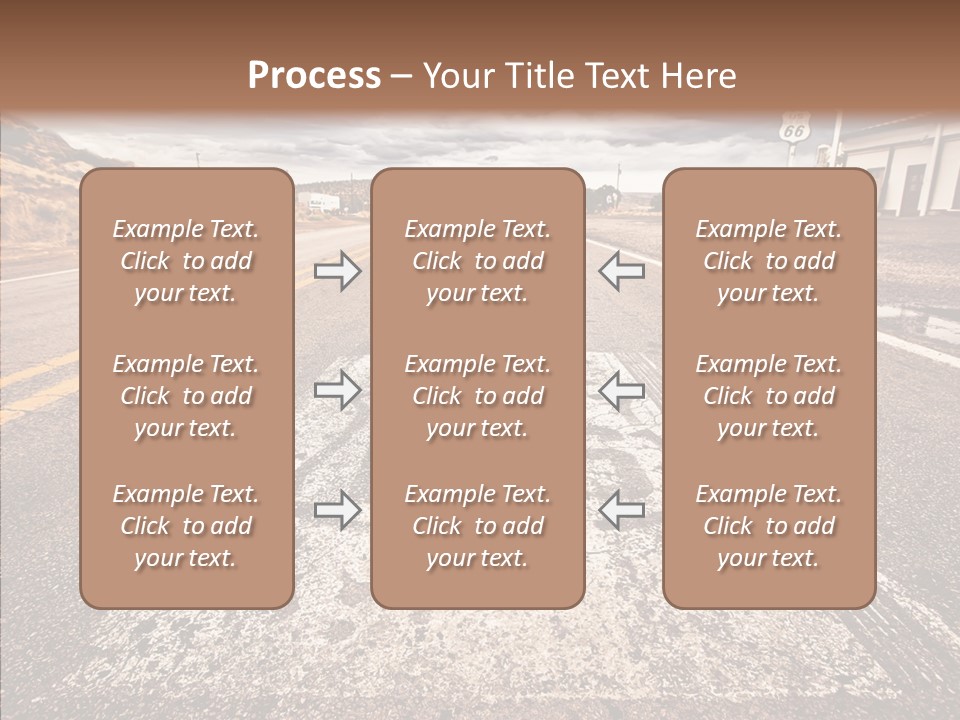 Process – Your Title Text Here

66

Example Text. Click to add your text.

Example Text. Click to add your text.

Example Text. Click to add your text.

Example Text. Click to add your text.

Example Text. Click to add your text.

Example Text. Click to add your text.

Example Text. Click to add your text.

Example Text. Click to add your text.

Example Text. Click to add your text.